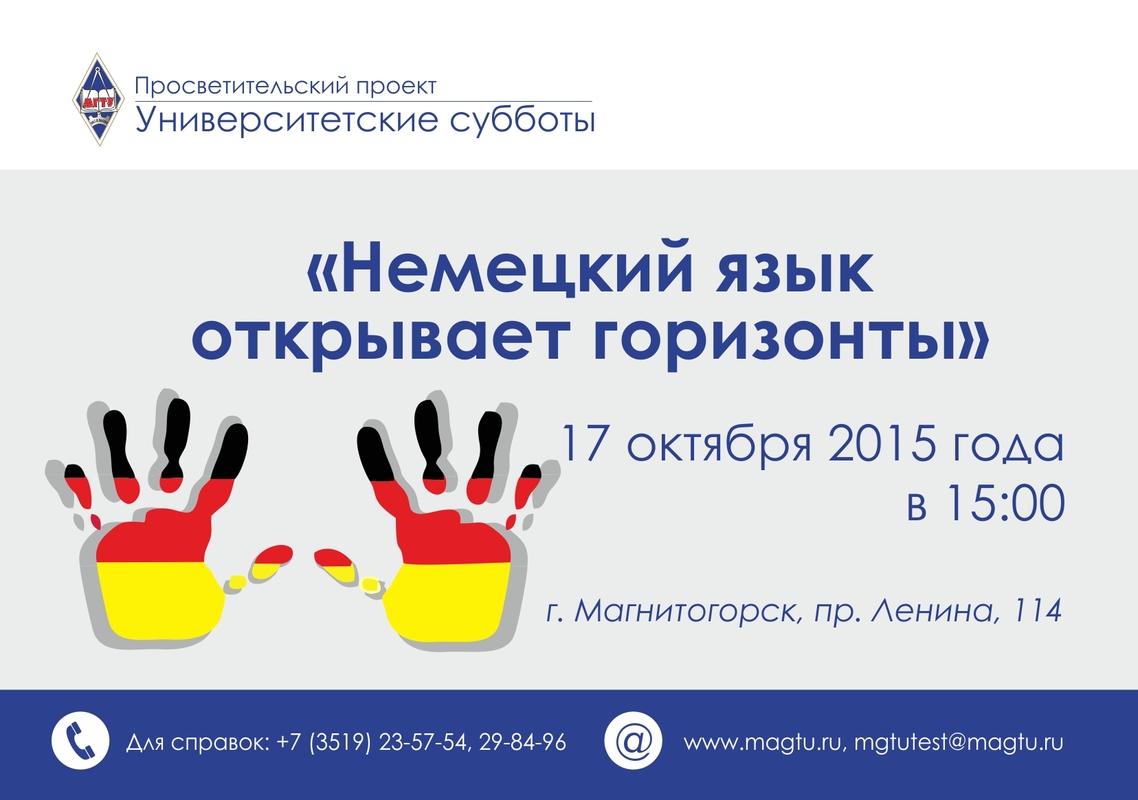 МГТУ

Просветительский проект
Университетские субботы

«Немецкий язык открывает горизонты»

17 октября 2015 года
в 15:00

г. Магнитогорск, пр. Ленина, 114

Для справок: +7 (3519) 23-57-54, 29-84-96

@

www.magtu.ru, mgtutest@magtu.ru